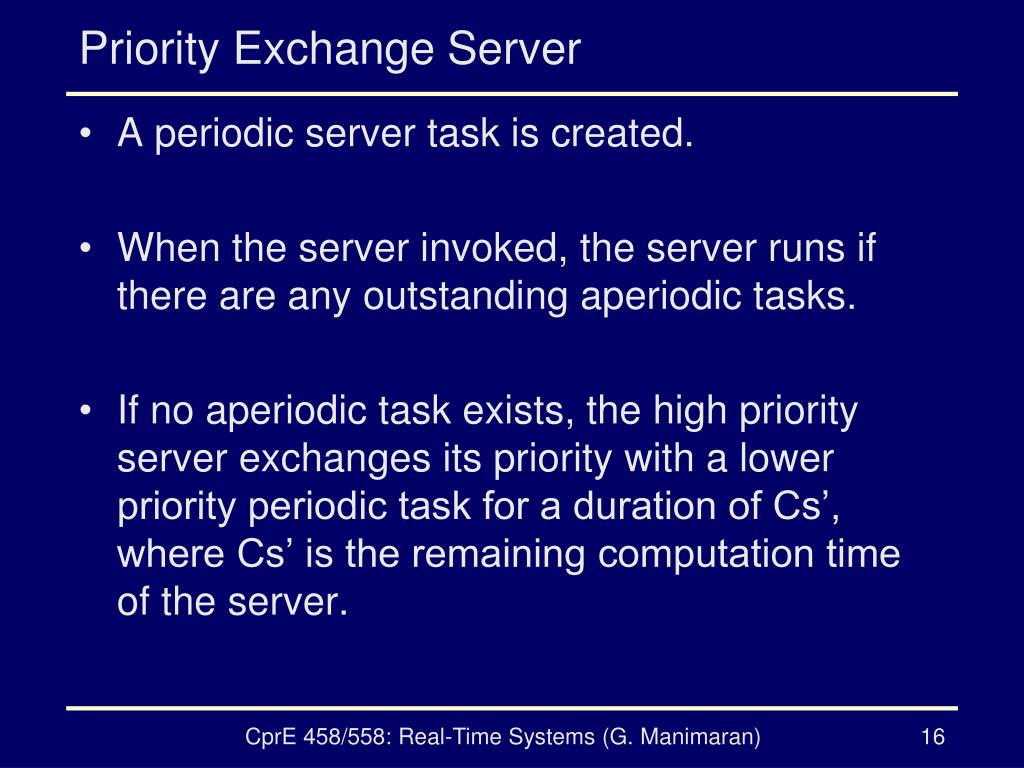 Priority Exchange Server

• A periodic server task is created.

• When the server invoked, the server runs if there are any outstanding aperiodic tasks.

• If no aperiodic task exists, the high priority server exchanges its priority with a lower priority periodic task for a duration of Cs’, where Cs’ is the remaining computation time of the server.

CprE 458/558: Real-Time Systems (G. Manimaran)

16